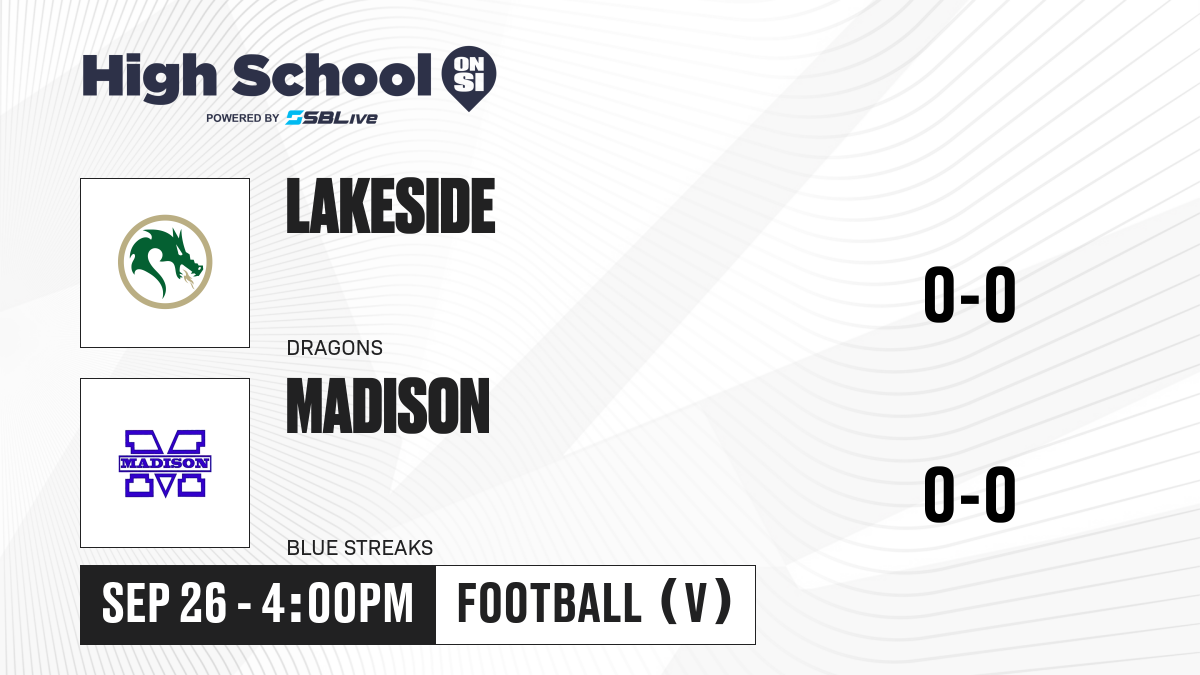 High School ON SI
POWERED BY SBLive

LAKESIDE
DRAGONS
0-0

MADISON
MADISON
BLUE STREAKS
0-0

SEP 26 - 4:00PM
FOOTBALL (V)